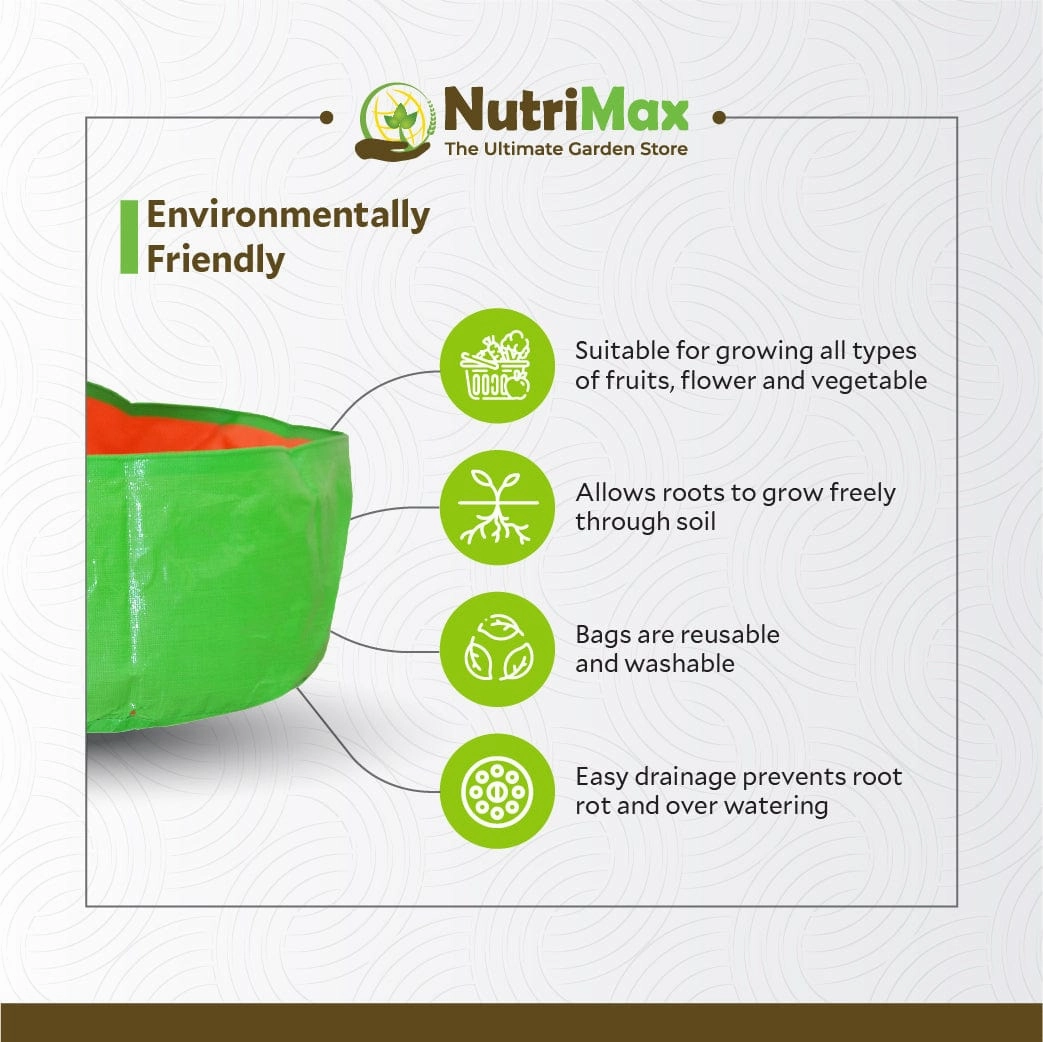 NutriMax
The Ultimate Garden Store

Environmentally Friendly

Suitable for growing all types of fruits, flower and vegetable

Allows roots to grow freely through soil

Bags are reusable and washable

Easy drainage prevents root rot and over watering